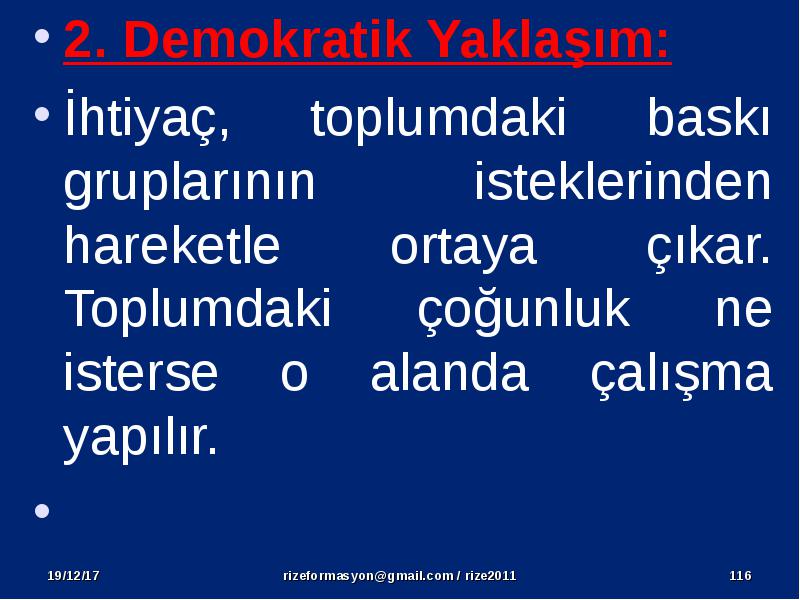 • 2. Demokratik Yaklaşım:

• İhtiyaç, toplumdaki baskı gruplarının isteklerinden hareketle ortaya çıkar. Toplumdaki çoğunluk ne isterse o alanda çalışma yapılır.

•

19/12/17 rizeformasyon@gmail.com / rize2011 116